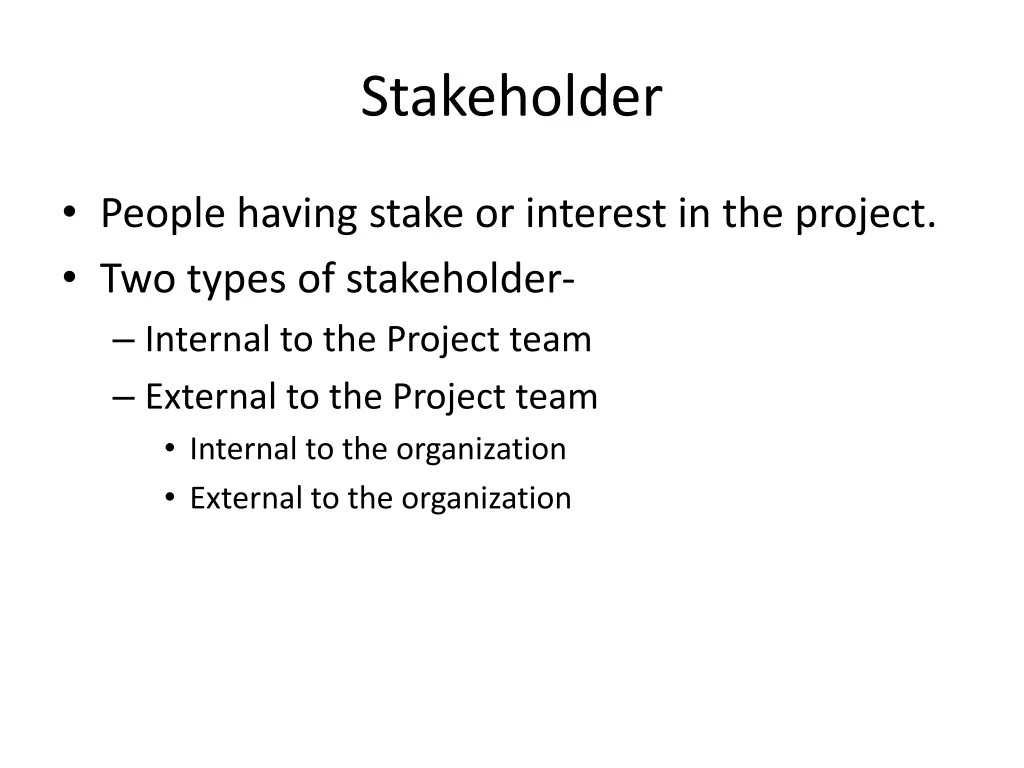 Stakeholder

• People having stake or interest in the project.
• Two types of stakeholder-
  – Internal to the Project team
  – External to the Project team
    • Internal to the organization
    • External to the organization